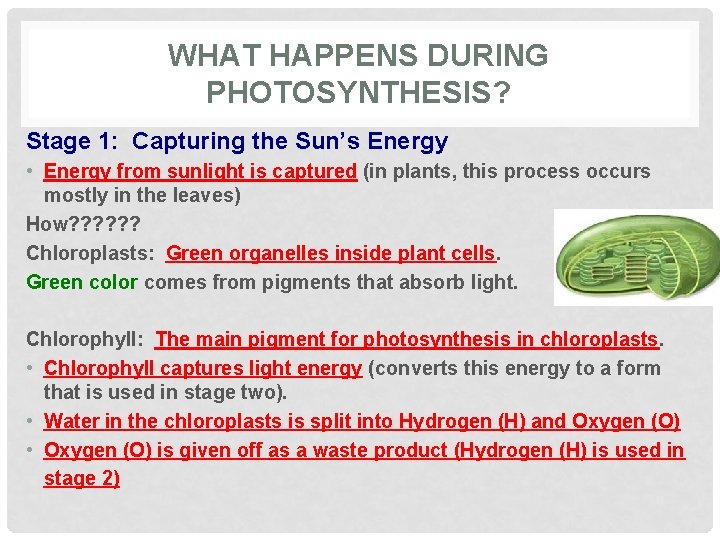 WHAT HAPPENS DURING PHOTOSYNTHESIS?

Stage 1: Capturing the Sun's Energy

• Energy from sunlight is captured (in plants, this process occurs mostly in the leaves)

How??????

Chloroplasts: Green organelles inside plant cells.

Green color comes from pigments that absorb light.

Chlorophyll: The main pigment for photosynthesis in chloroplasts.

• Chlorophyll captures light energy (converts this energy to a form that is used in stage two).

• Water in the chloroplasts is split into Hydrogen (H) and Oxygen (O)

• Oxygen (O) is given off as a waste product (Hydrogen (H) is used in stage 2)